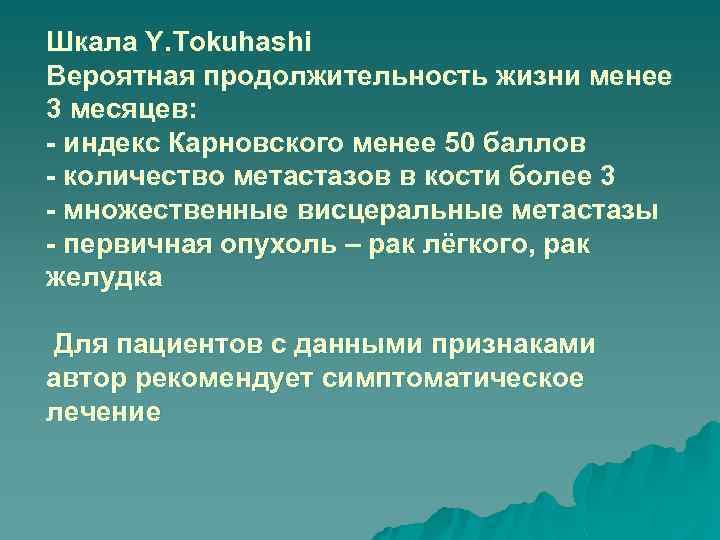 Шкала Y.Tokuhashi
Вероятная продолжительность жизни менее 3 месяцев:
- индекс Карновского менее 50 баллов
- количество метастазов в кости более 3
- множественные висцеральные метастазы
- первичная опухоль – рак лёгкого, рак желудка

Для пациентов с данными признаками автор рекомендует симптоматическое лечение